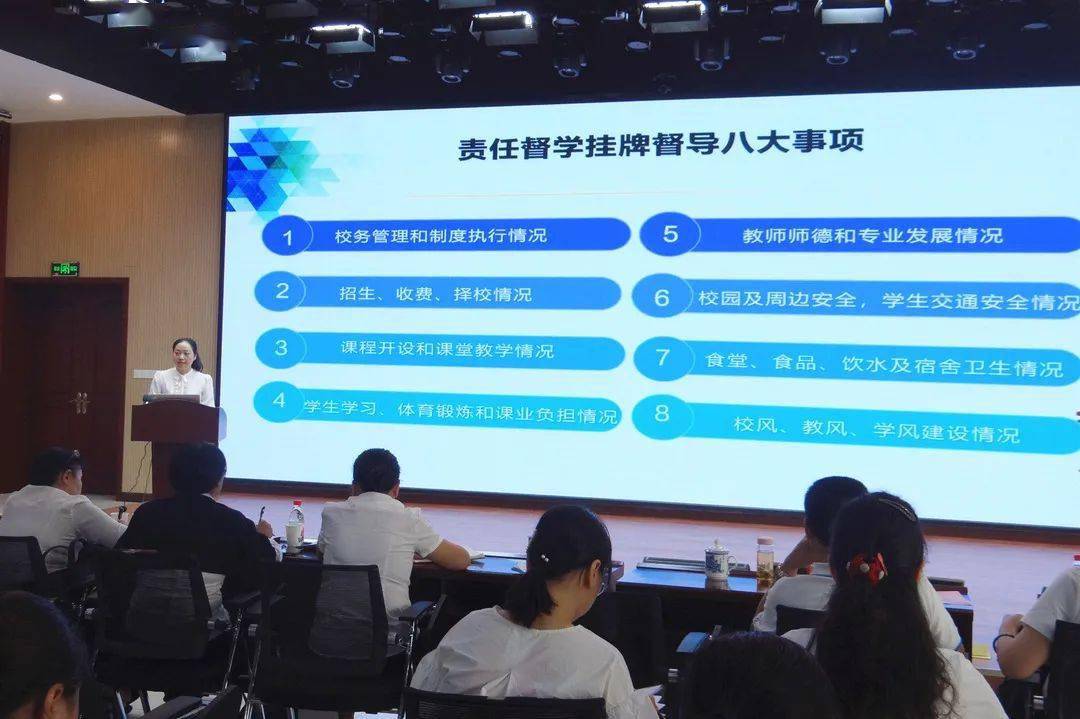 责任督学挂牌督导八大事项

1 校务管理和制度执行情况

2 招生、收费、择校情况

3 课程开设和课堂教学情况

4 学生学习、体育锻炼和课业负担情况

5 教师师德和专业发展情况

6 校园及周边安全，学生交通安全情况

7 食堂、食品、饮水及宿舍卫生情况

8 校风、教风、学风建设情况